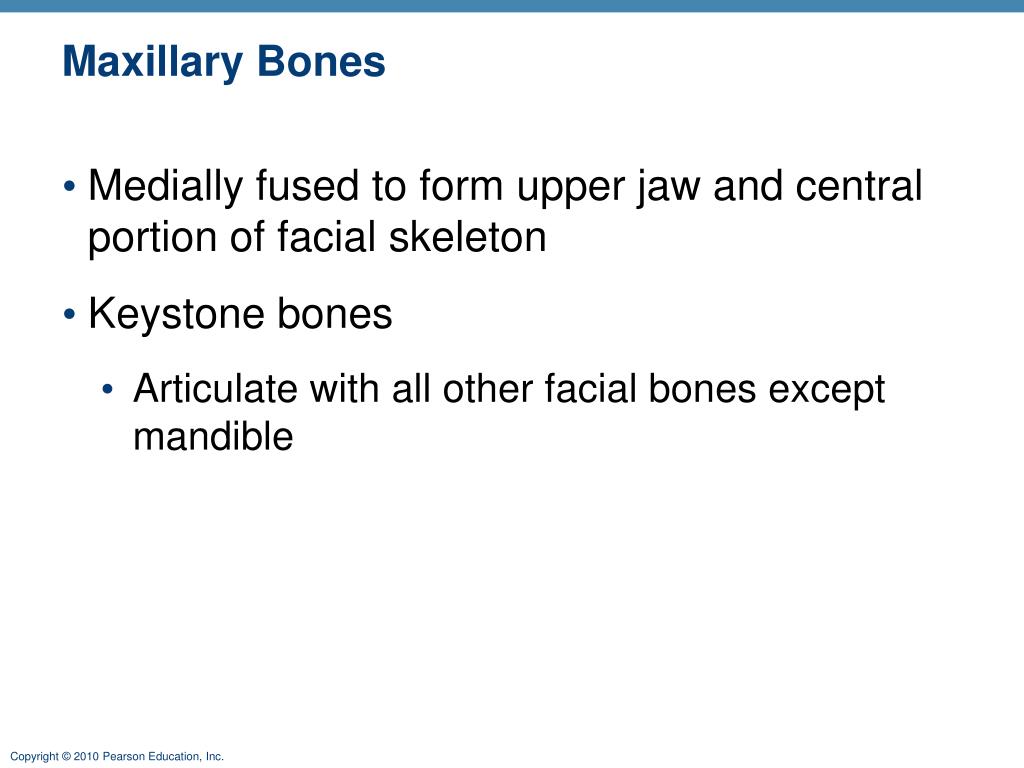 Maxillary Bones

• Medially fused to form upper jaw and central portion of facial skeleton

• Keystone bones

• Articulate with all other facial bones except mandible

Copyright © 2010 Pearson Education, Inc.